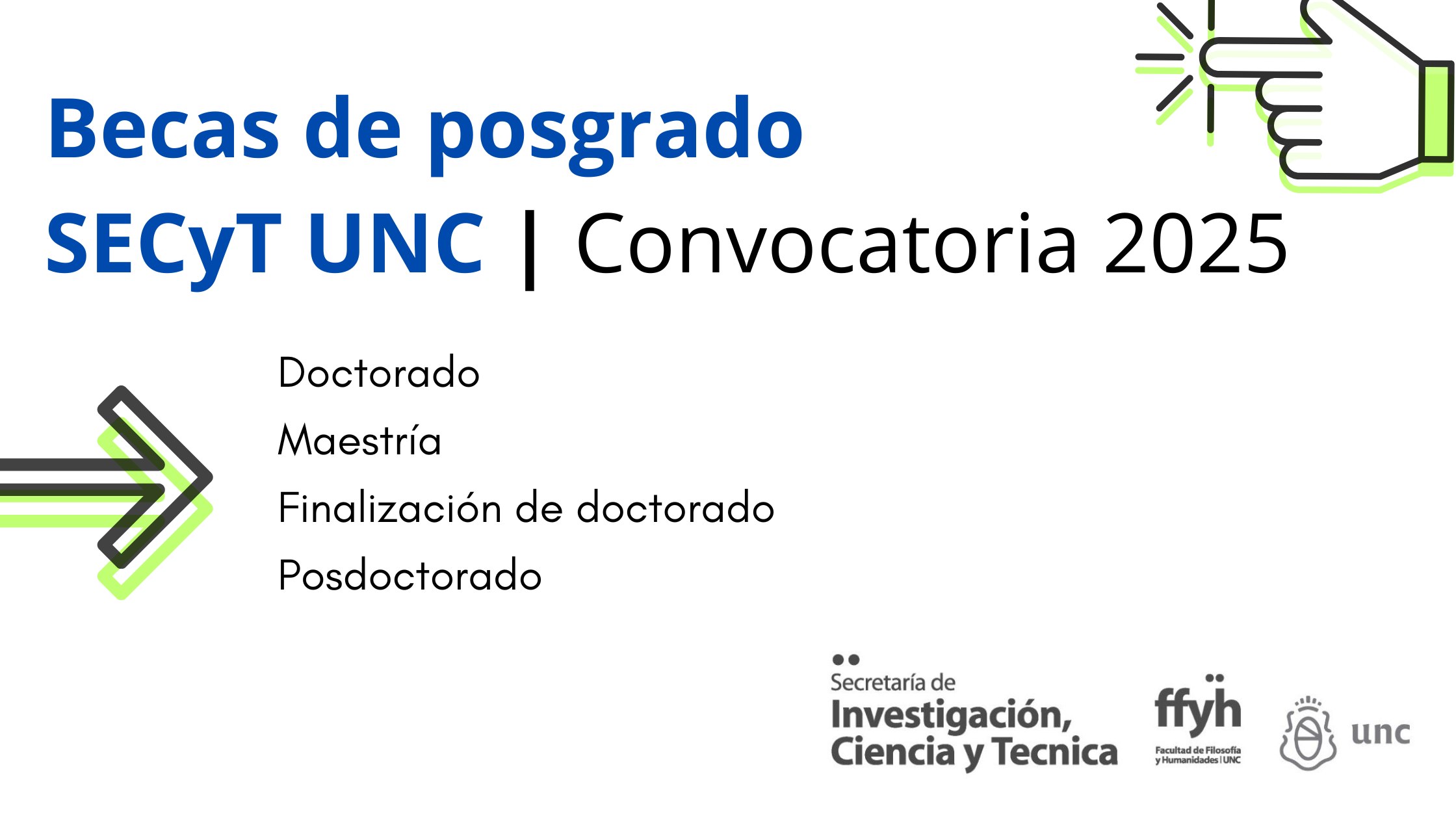 Becas de posgrado
SECyT UNC | Convocatoria 2025

Doctorado
Maestría
Finalización de doctorado
Posdoctorado

Secretaría de
Investigación,
Ciencia y Tecnica

ffyh
Facultad de Filosofía y Humanidades | UNC

unc